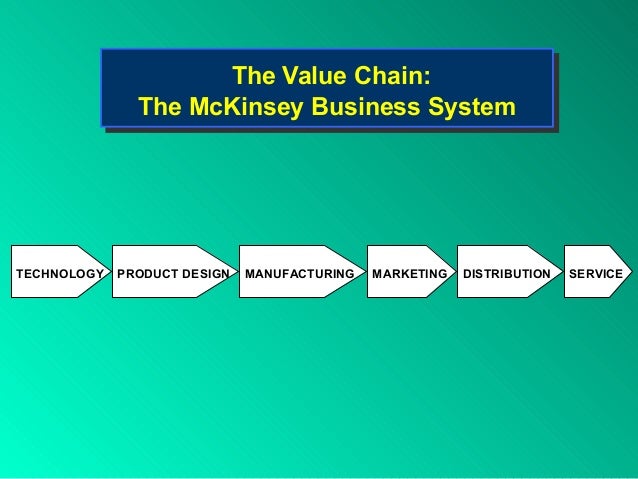 The Value Chain:
The McKinsey Business System

TECHNOLOGY

PRODUCT DESIGN

MANUFACTURING

MARKETING

DISTRIBUTION

SERVICE